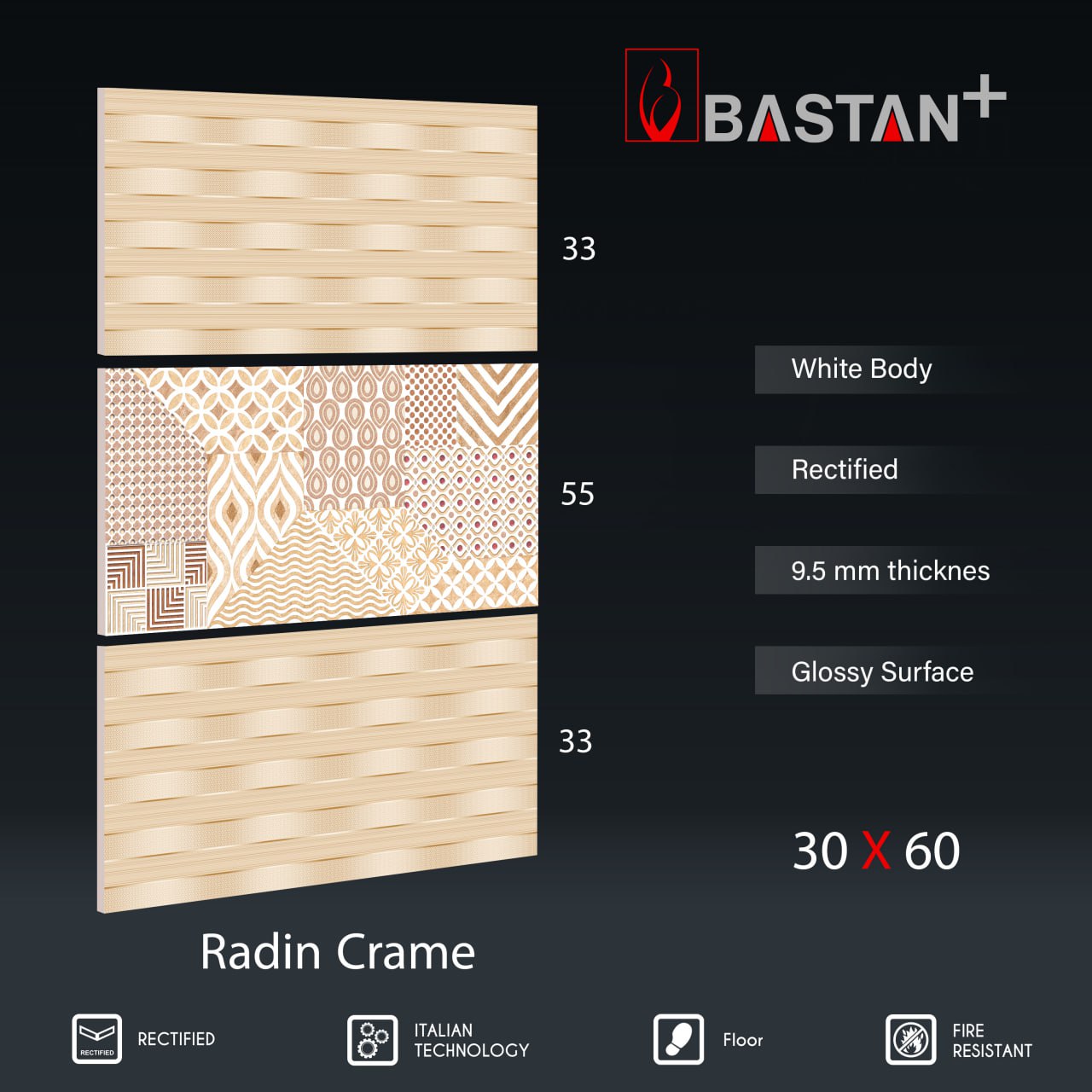 BASTAN+

33

55

33

White Body

Rectified

9.5 mm thicknes

Glossy Surface

30 X 60

Radin Crame

RECTIFIED

RECTIFIED

ITALIAN TECHNOLOGY

Floor

FIRE RESISTANT